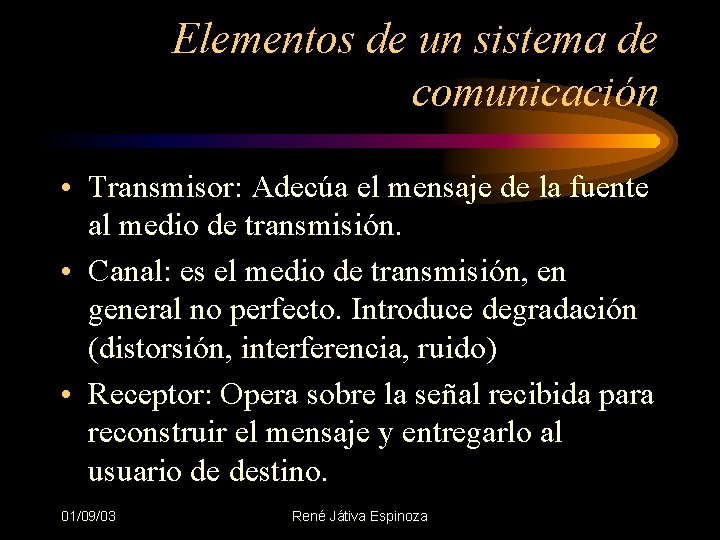 Elementos de un sistema de comunicación

• Transmisor: Adecúa el mensaje de la fuente al medio de transmisión.

• Canal: es el medio de transmisión, en general no perfecto. Introduce degradación (distorsión, interferencia, ruido)

• Receptor: Opera sobre la señal recibida para reconstruir el mensaje y entregarlo al usuario de destino.

01/09/03

René Játiva Espinoza